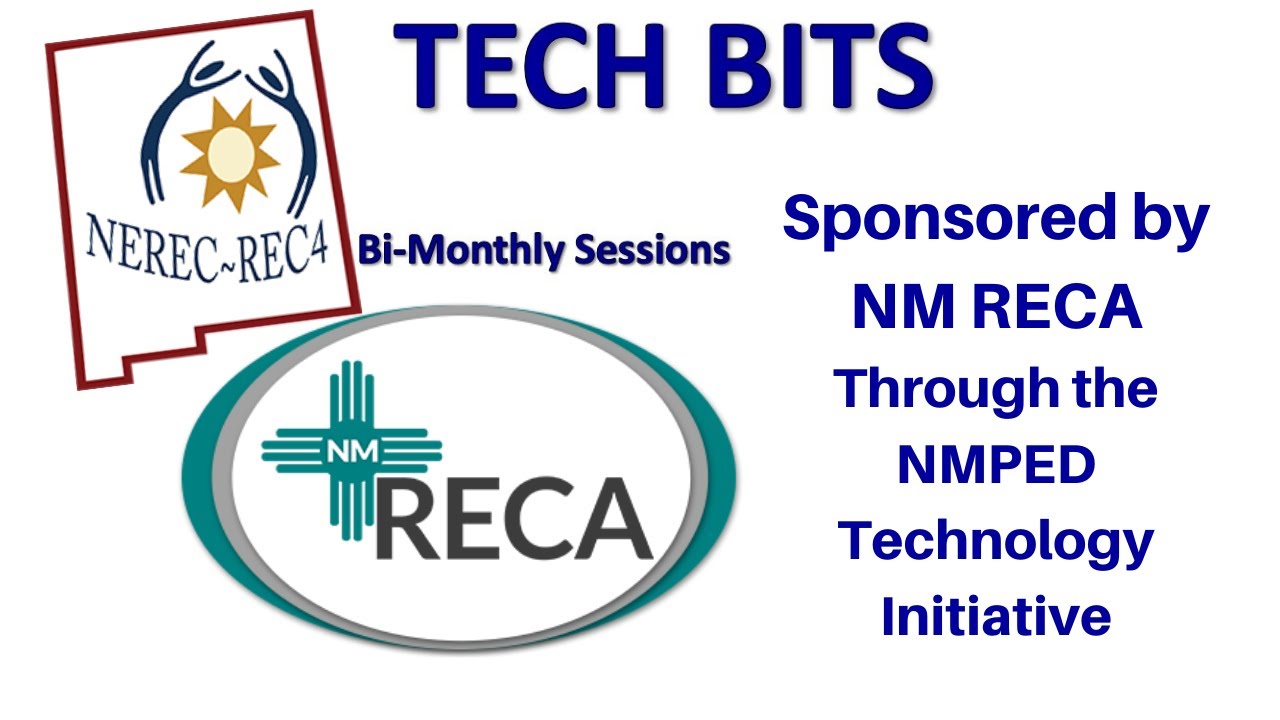 TECH BITS

NEREC~REC4

Bi-Monthly Sessions

NM
RECA

Sponsored by
NM RECA
Through the
NMPED
Technology
Initiative